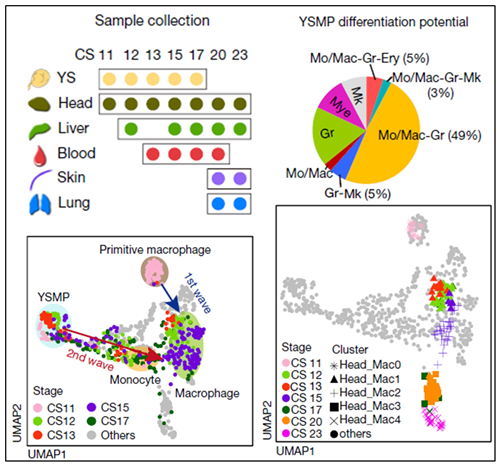 Sample collection

CS 11 12 13 15 17 20 23

YS

Head

Liver

Blood

Skin

Lung

YSMP differentiation potential

Mo/Mac-Gr-Ery (5%)

Mo/Mac-Gr-Mk (3%)

Mk

Mye

Gr

Mo/Mac-Gr (49%)

Mo/Mac

Gr-Mk (5%)

Primitive macrophage

1st wave

YSMP

2nd wave

Monocyte

Macrophage

Stage

CS11

CS12

CS13

CS15

CS17

Others

UMAP2

UMAP1

Stage

CS 11

CS 12

CS 13

CS 15

CS 17

CS 20

CS 23

Cluster

Head_Mac0

Head_Mac1

Head_Mac2

Head_Mac3

Head_Mac4

others

UMAP2

UMAP1